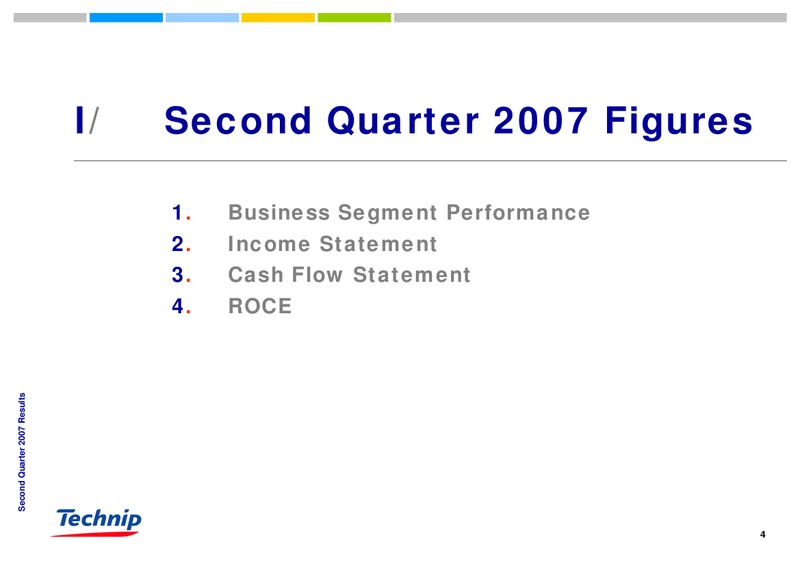 I/ Second Quarter 2007 Figures

1. Business Segment Performance
2. Income Statement
3. Cash Flow Statement
4. ROCE

Second Quarter 2007 Results

Technip

4